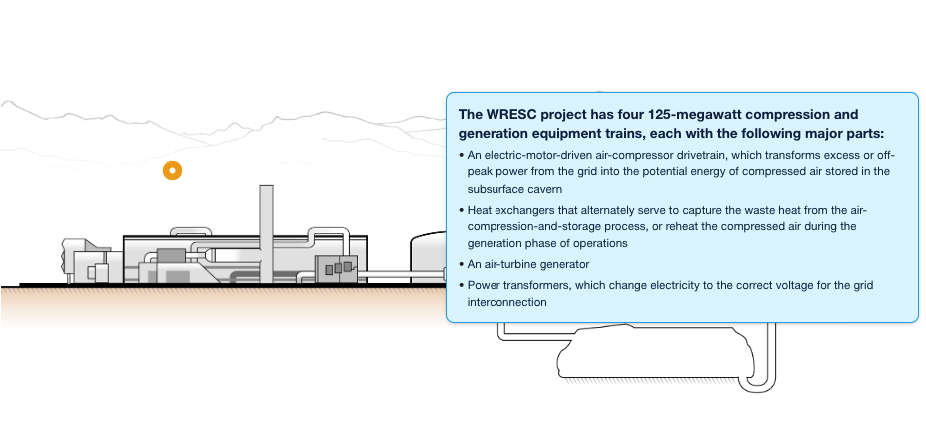 The WRESC project has four 125-megawatt compression and generation equipment trains, each with the following major parts:

• An electric-motor-driven air-compressor drivetrain, which transforms excess or off-peak power from the grid into the potential energy of compressed air stored in the subsurface cavern

• Heat exchangers that alternately serve to capture the waste heat from the air-compression-and-storage process, or reheat the compressed air during the generation phase of operations

• An air-turbine generator

• Power transformers, which change electricity to the correct voltage for the grid interconnection